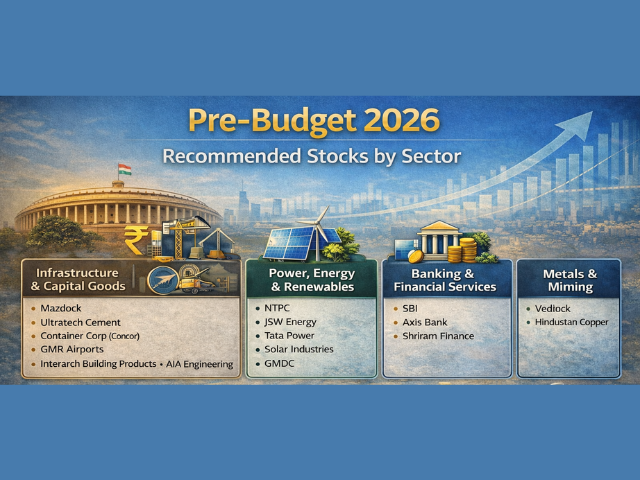 Pre-Budget 2026
Recommended Stocks by Sector

Infrastructure & Capital Goods
• Mazdock
• Ultratech Cement
• Container Corp (Concor)
• GMR Airports
• Interarch Building Products • AIA Engineering

Power, Energy & Renewables
• NTPC
• JSW Energy
• Tata Power
• Solar Industries
• GMDC

Banking & Financial Services
• SBI
• Axis Bank
• Shriram Finance

Metals & Miming
• Vediock
• Hindustan Copper